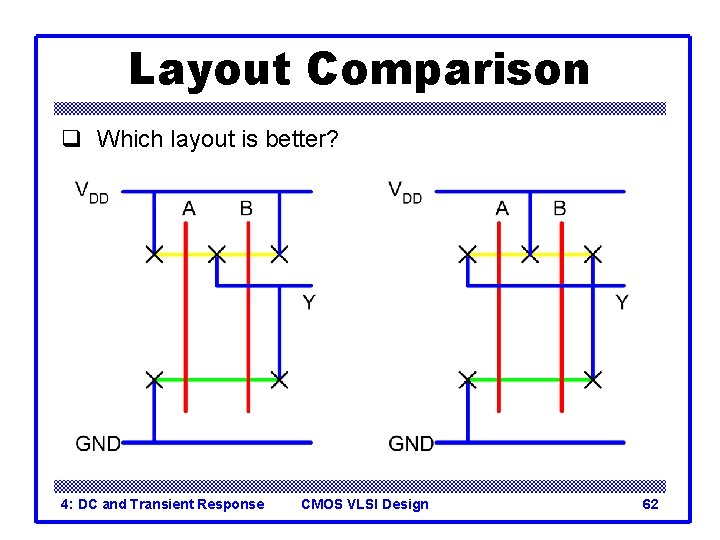 Layout Comparison

❑ Which layout is better?

$V_{DD}$

A

B

Y

GND

$V_{DD}$

A

B

Y

GND

4: DC and Transient Response CMOS VLSI Design 62